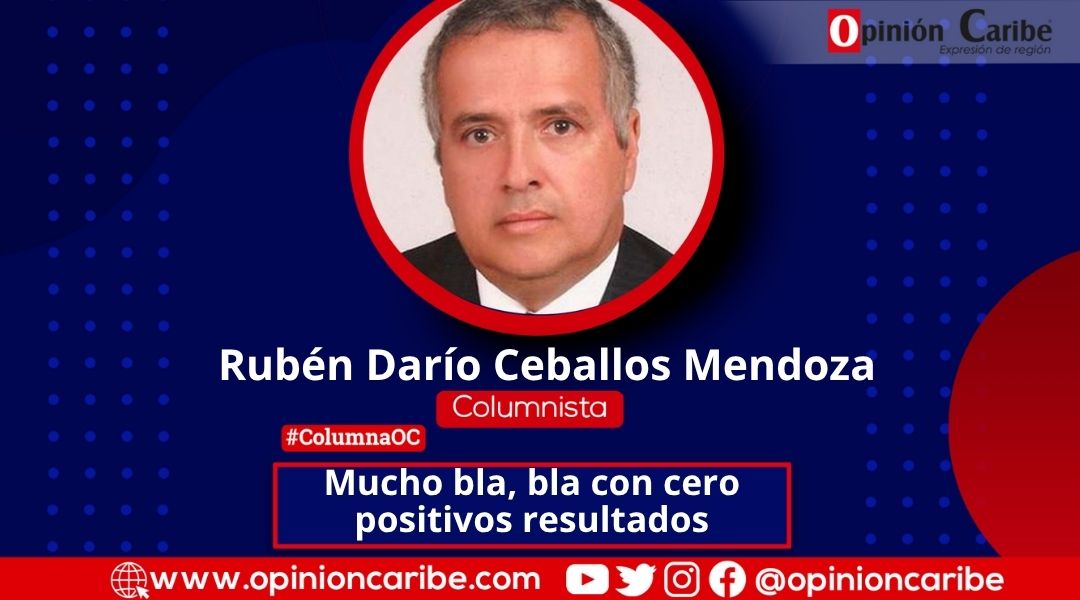 Opinión Caribe
Expresión de región

Rubén Darío Ceballos Mendoza
Columnista

#ColumnaOC

Mucho bla, bla con cero positivos resultados

www.opinioncaribe.com @opinioncaribe